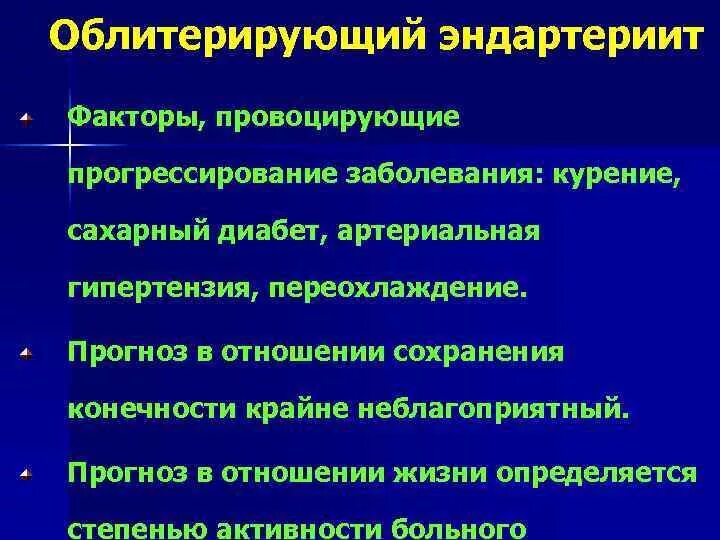 Облитерирующий эндартериит

Факторы, провоцирующие прогрессирование заболевания: курение, сахарный диабет, артериальная гипертензия, переохлаждение.

Прогноз в отношении сохранения конечности крайне неблагоприятный.

Прогноз в отношении жизни определяется степенью активности больного